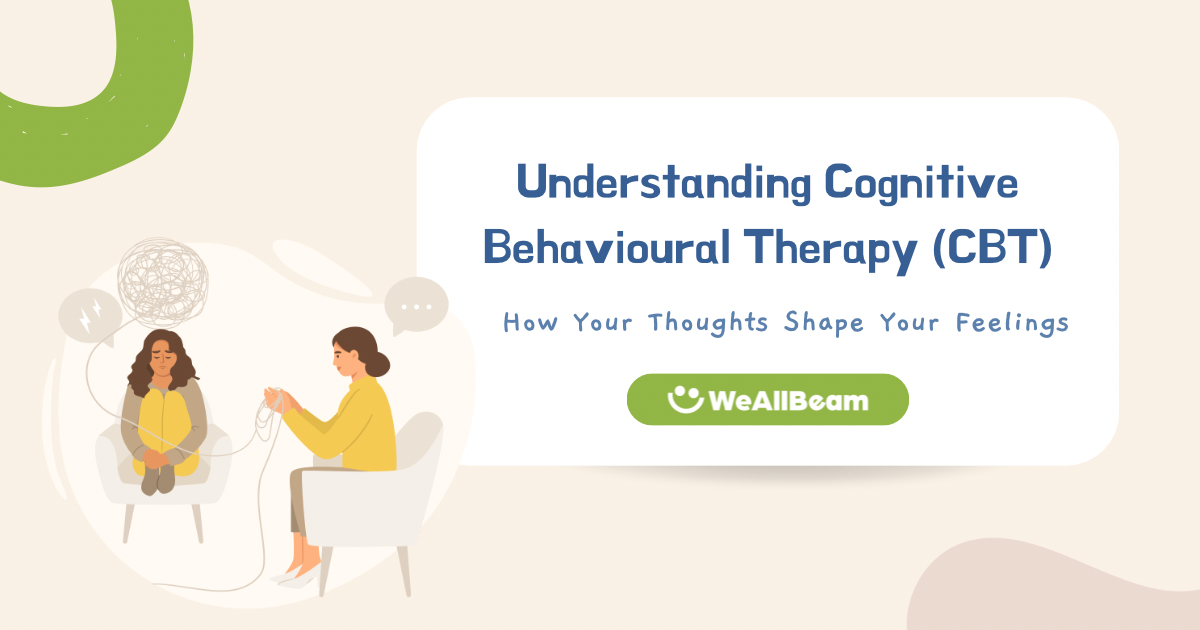 Understanding Cognitive Behavioural Therapy (CBT)

How Your Thoughts Shape Your Feelings

WeAllBeam